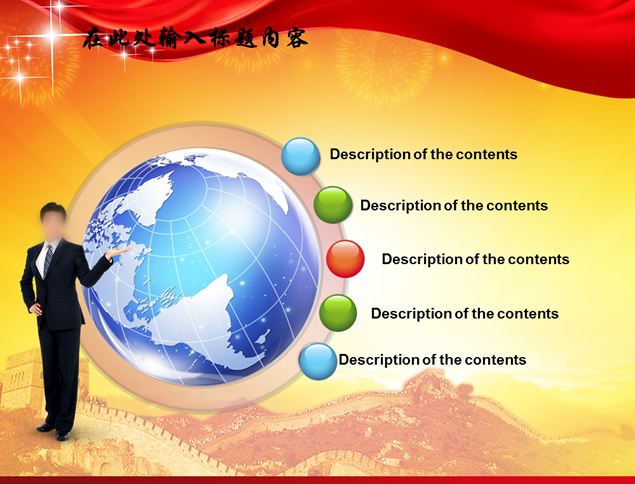 在此处输入标题内容

Description of the contents

Description of the contents

Description of the contents

Description of the contents

Description of the contents